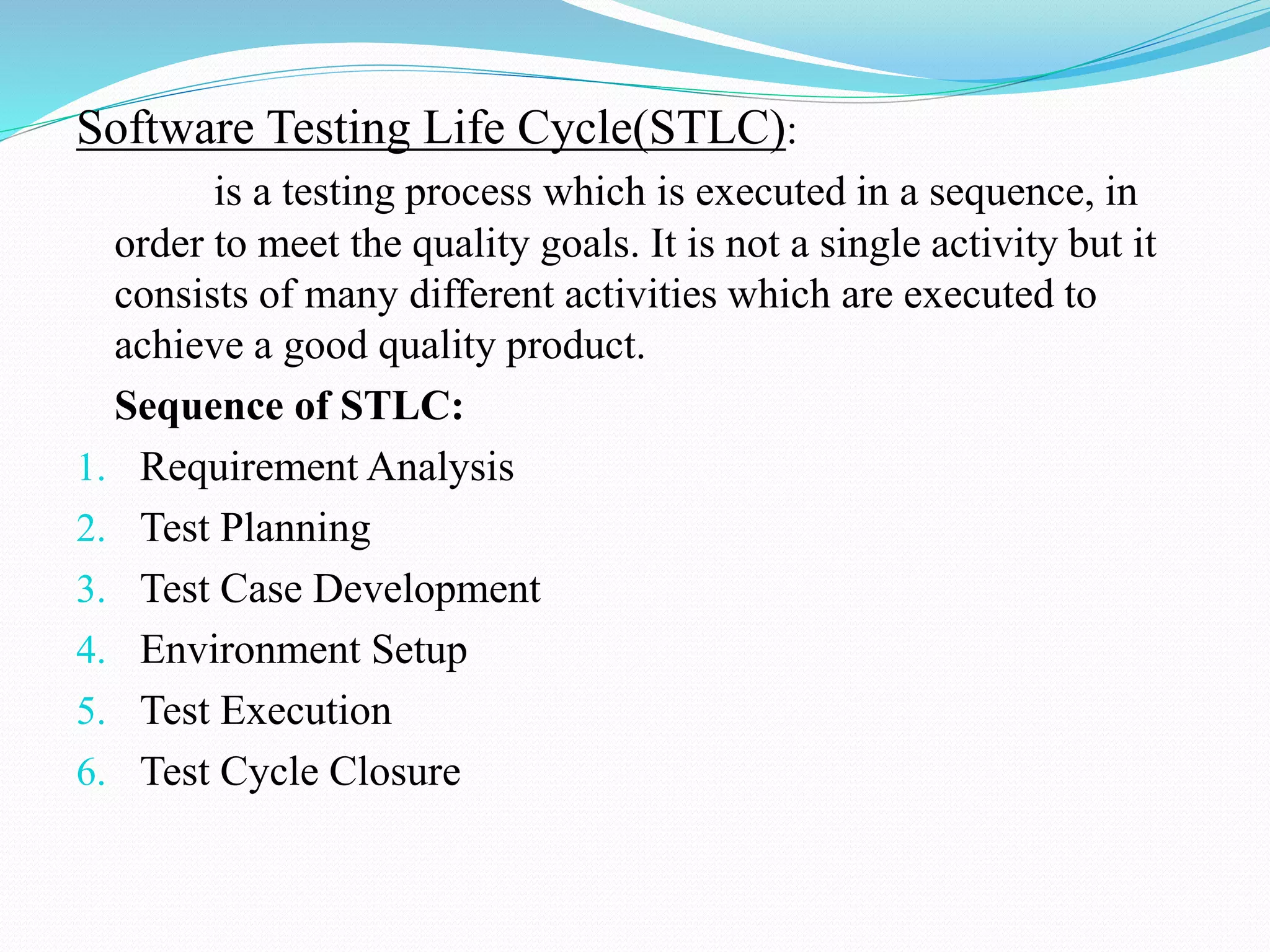 Software Testing Life Cycle(STLC):

is a testing process which is executed in a sequence, in order to meet the quality goals. It is not a single activity but it consists of many different activities which are executed to achieve a good quality product.

Sequence of STLC:

1. Requirement Analysis
2. Test Planning
3. Test Case Development
4. Environment Setup
5. Test Execution
6. Test Cycle Closure